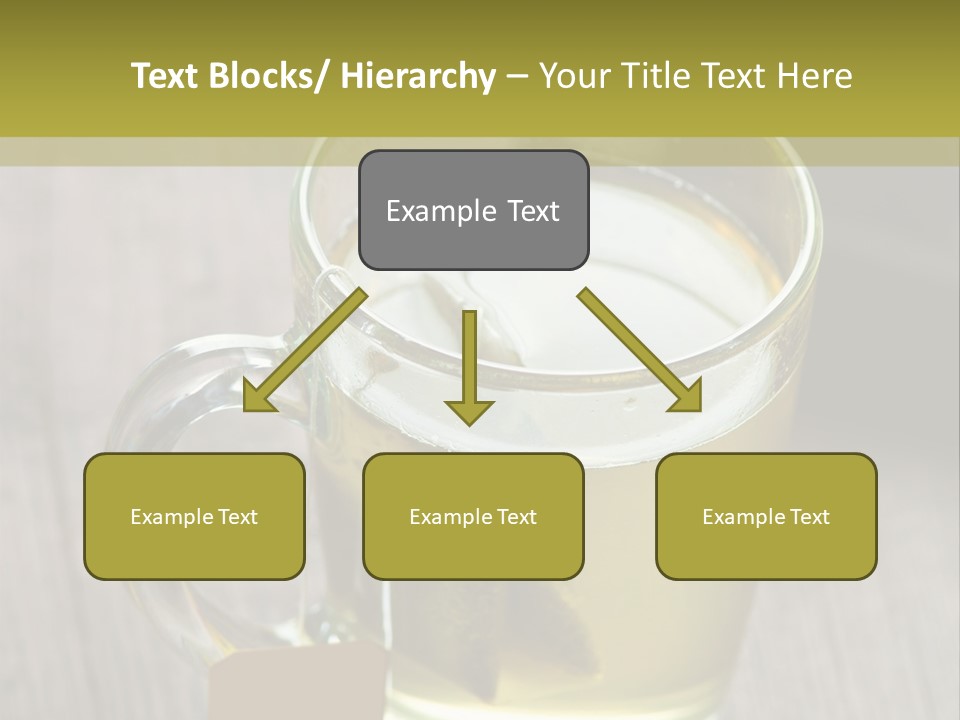 Text Blocks/ Hierarchy – Your Title Text Here

Example Text

Example Text

Example Text

Example Text